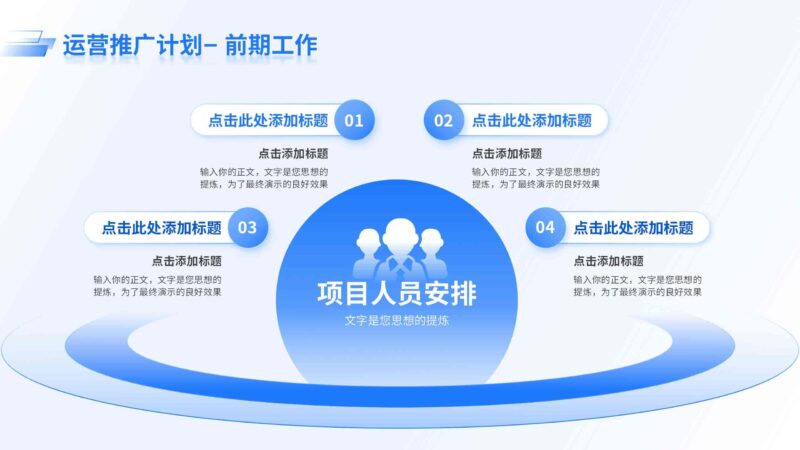 运营推广计划– 前期工作

点击此处添加标题 01

点击添加标题

输入你的正文，文字是您思想的提炼，为了最终演示的良好效果

02 点击此处添加标题

点击添加标题

输入你的正文，文字是您思想的提炼，为了最终演示的良好效果

点击此处添加标题 03

点击添加标题

输入你的正文，文字是您思想的提炼，为了最终演示的良好效果

04 点击此处添加标题

点击添加标题

输入你的正文，文字是您思想的提炼，为了最终演示的良好效果

项目人员安排

文字是您思想的提炼